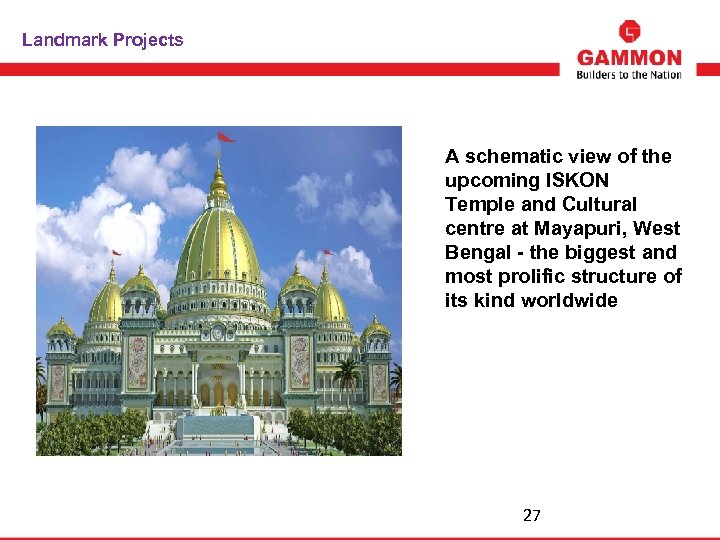 Landmark Projects

GAMMON
Builders to the Nation

A schematic view of the upcoming ISKON Temple and Cultural centre at Mayapuri, West Bengal - the biggest and most prolific structure of its kind worldwide

27